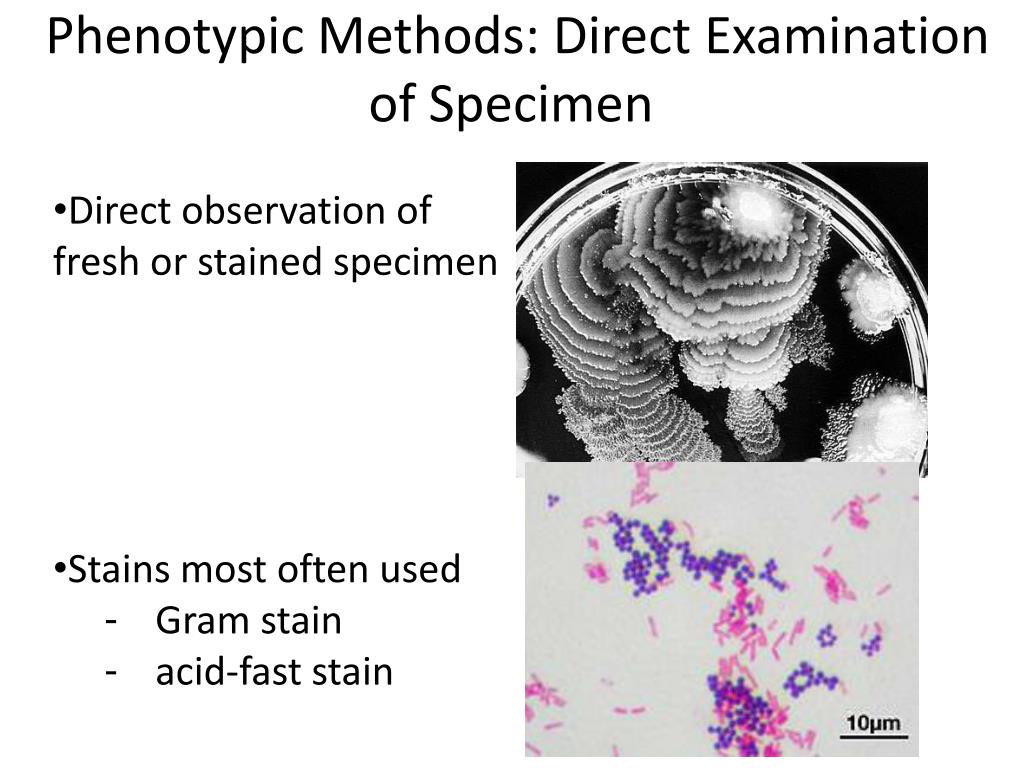 Phenotypic Methods: Direct Examination of Specimen

•Direct observation of fresh or stained specimen

•Stains most often used
- Gram stain
- acid-fast stain

10μm